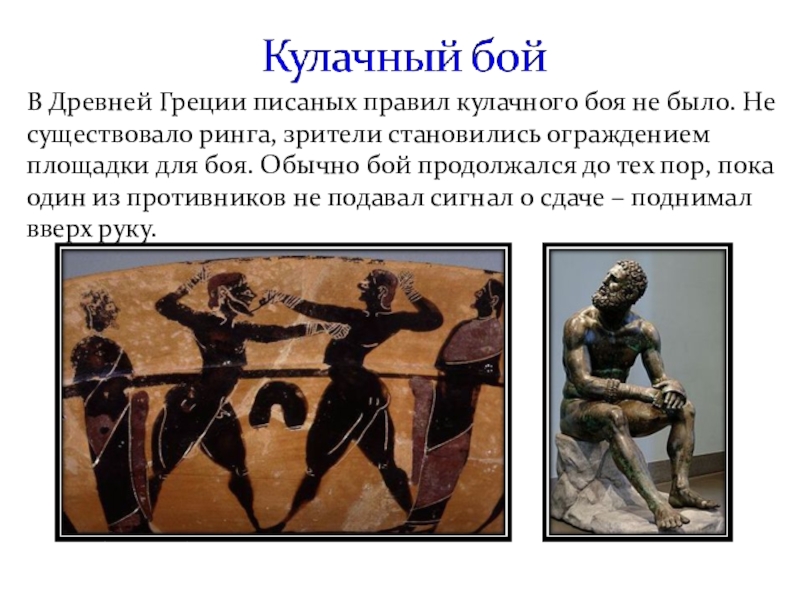 Кулачный бой

В Древней Греции писаных правил кулачного боя не было. Не существовало ринга, зрители становились ограждением площадки для боя. Обычно бой продолжался до тех пор, пока один из противников не подавал сигнал о сдаче – поднимал вверх руку.